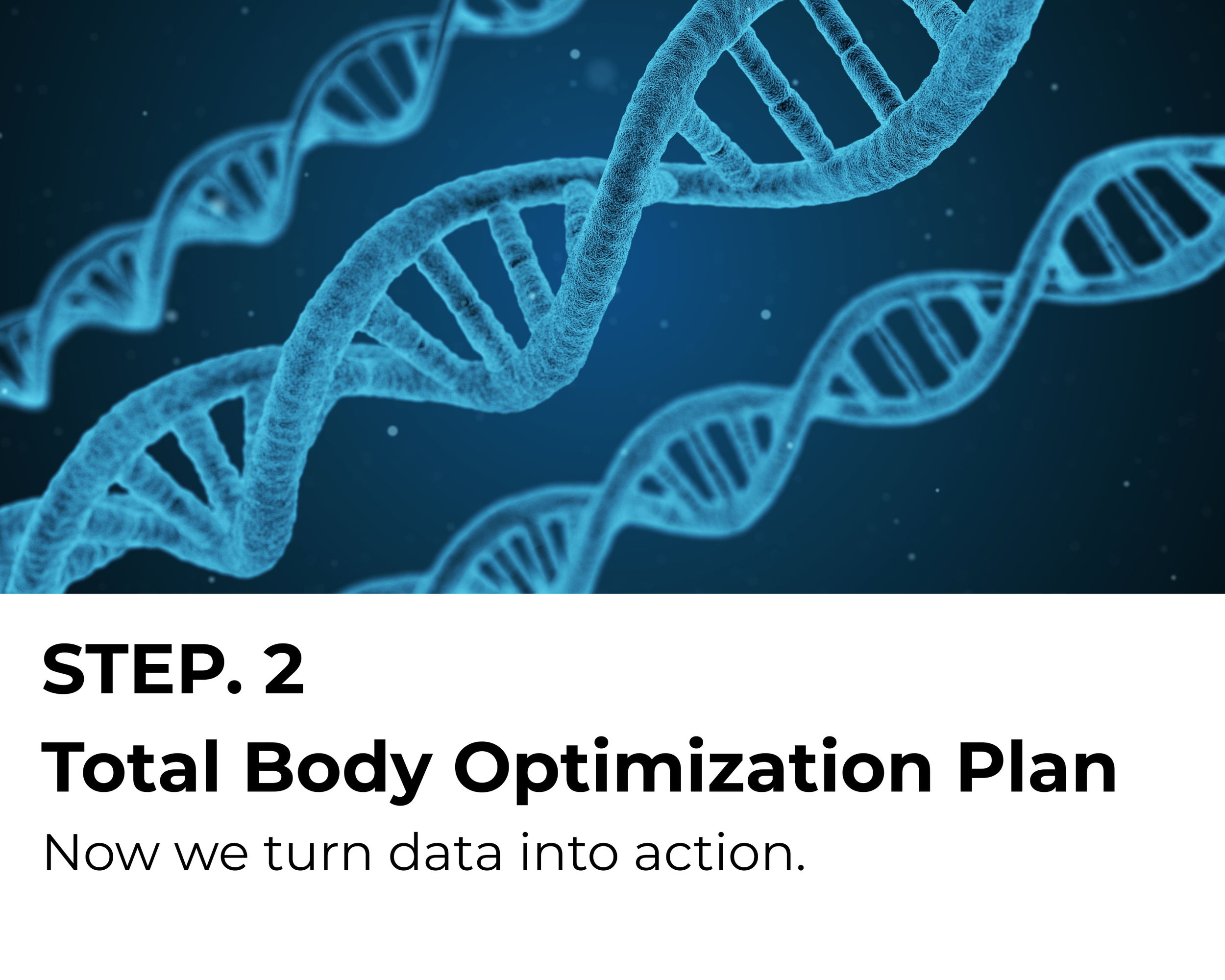 STEP. 2
Total Body Optimization Plan

Now we turn data into action.